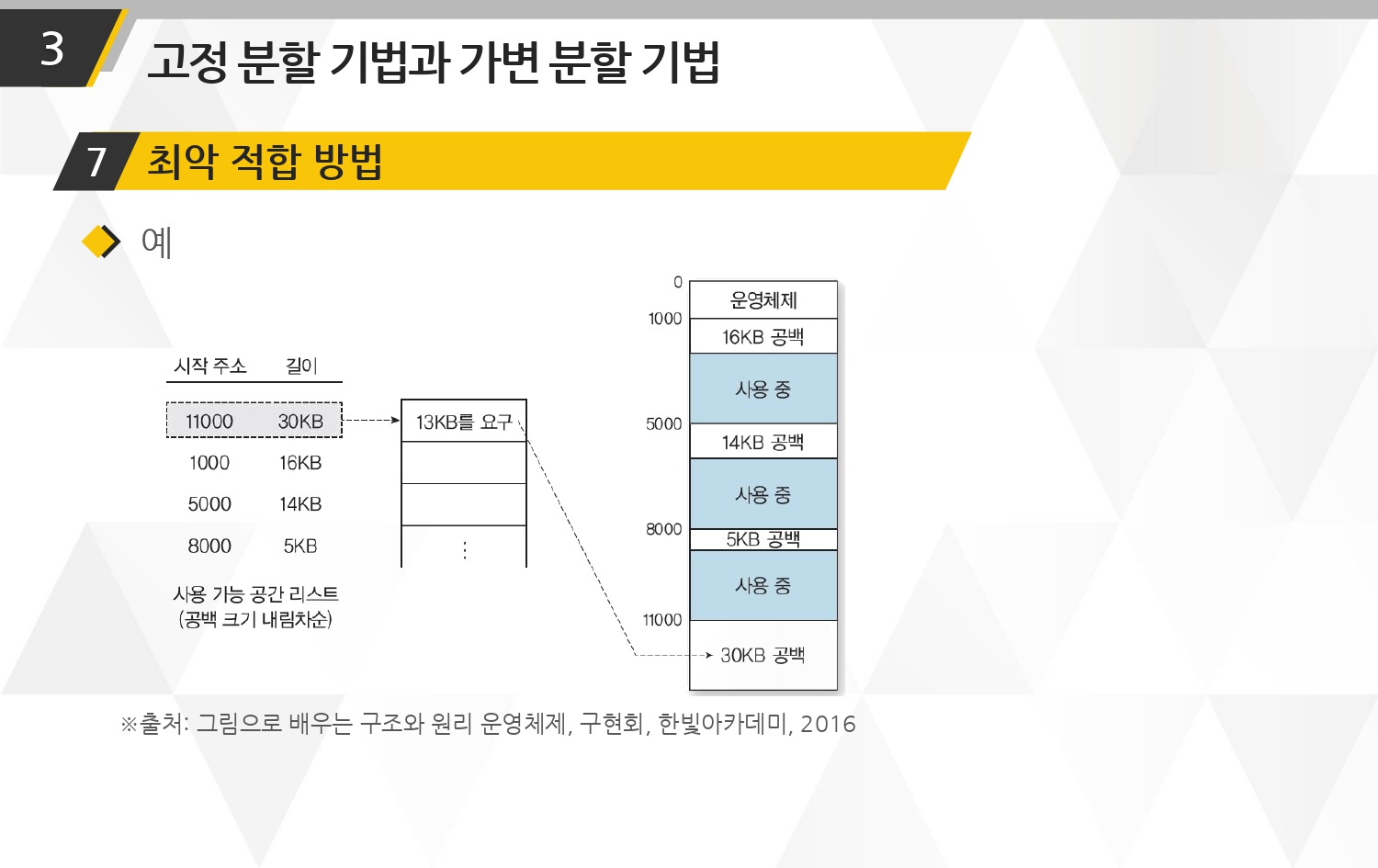 3 고정 분할 기법과 가변 분할 기법

7 최악 적합 방법

예

| 시작 주소 | 길이 |
|---|---|
| 11000 | 30KB |
| 1000 | 16KB |
| 5000 | 14KB |
| 8000 | 5KB |

사용 가능 공간 리스트
(공백 크기 내림차순)

13KB를 요구

⋮

0
운영체제
1000
16KB 공백
사용 중
5000
14KB 공백
사용 중
8000
5KB 공백
사용 중
11000
30KB 공백

※출처: 그림으로 배우는 구조와 원리 운영체제, 구현회, 한빛아카데미, 2016